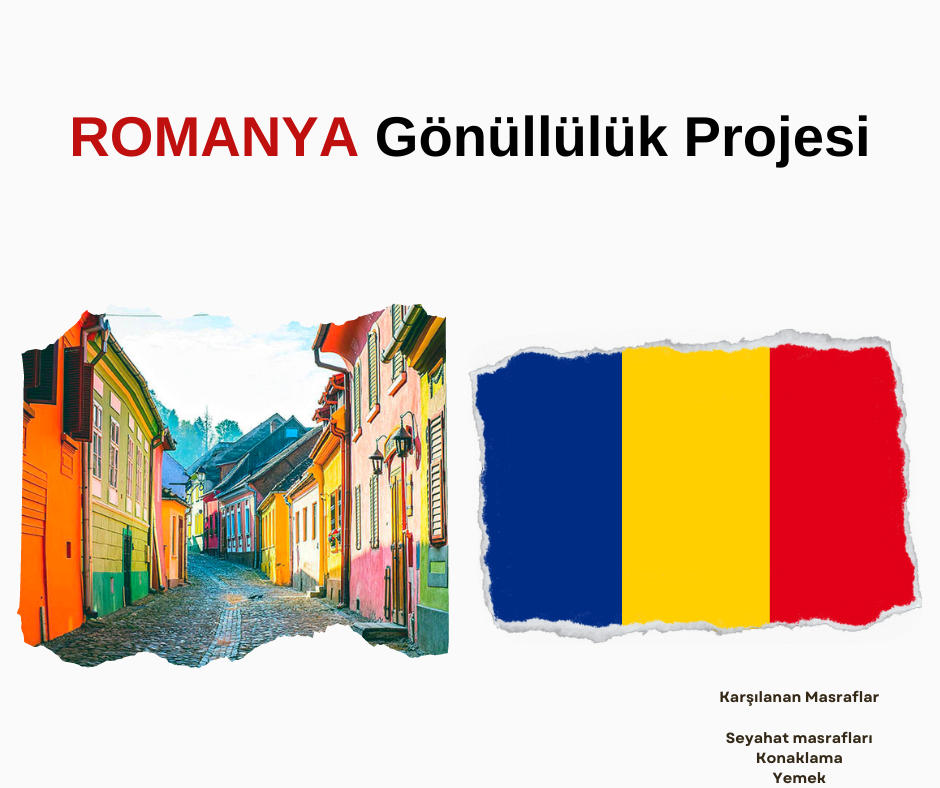 ROMANYA Gönüllülük Projesi

Karşılanan Masraflar

Seyahat masrafları
Konaklama
Yemek